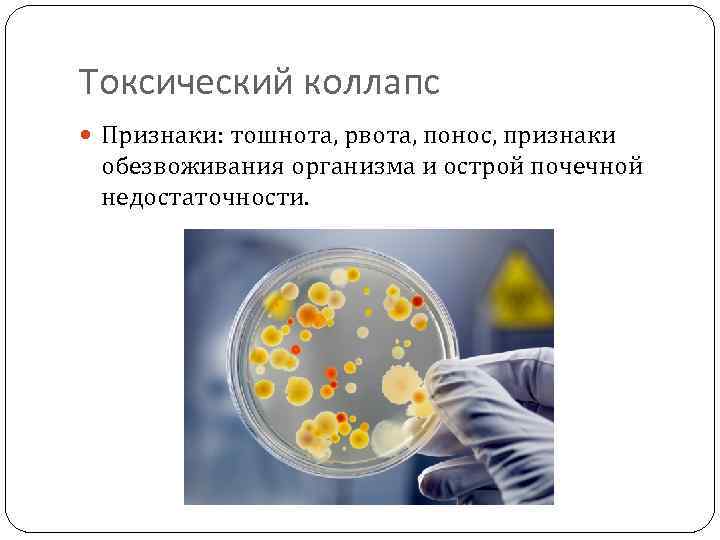 Токсический коллапс

Признаки: тошнота, рвота, понос, признаки обезвоживания организма и острой почечной недостаточности.